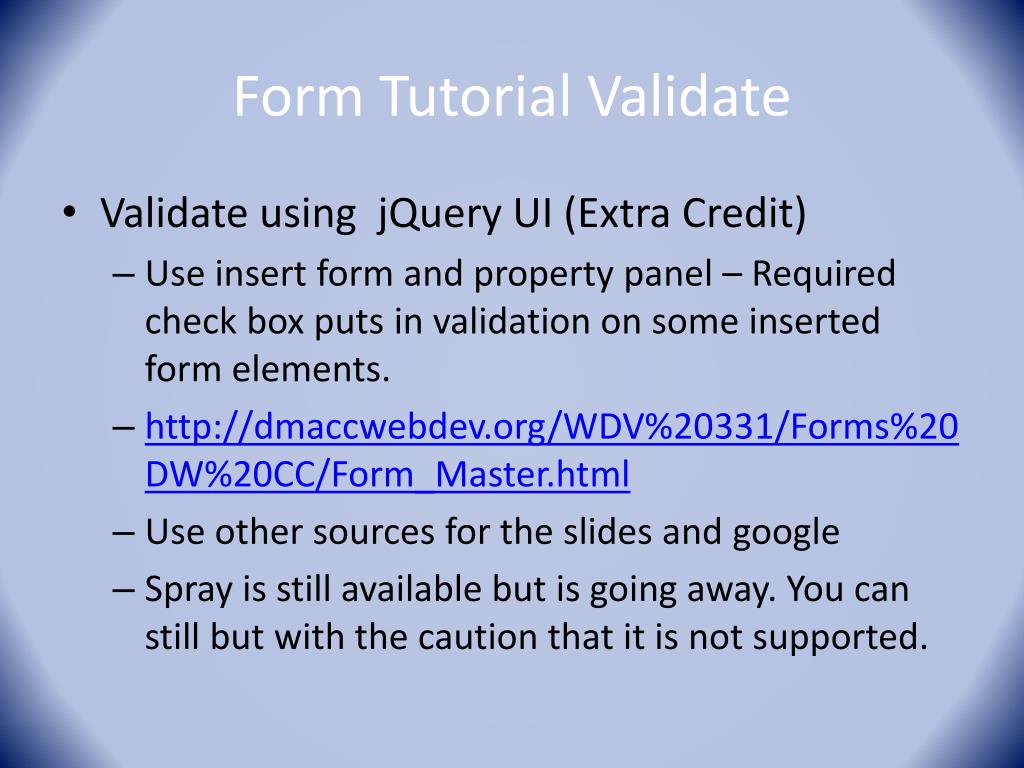 Form Tutorial Validate

• Validate using jQuery UI (Extra Credit)
– Use insert form and property panel – Required check box puts in validation on some inserted form elements.
– http://dmaccwebdev.org/WDV%20331/Forms%20DW%20CC/Form_Master.html
– Use other sources for the slides and google
– Spray is still available but is going away. You can still but with the caution that it is not supported.